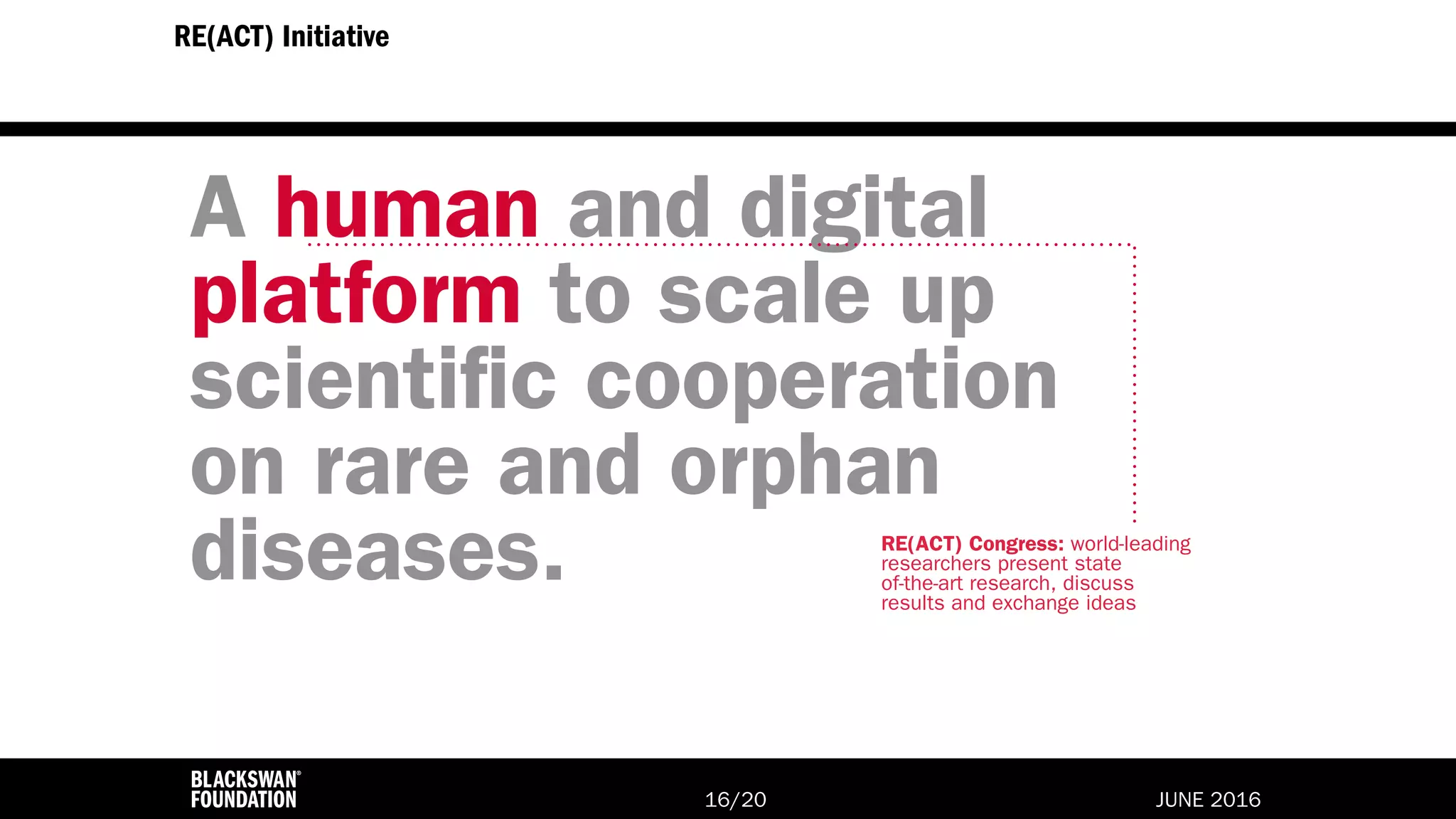 RE(ACT) Initiative

A human and digital platform to scale up scientific cooperation on rare and orphan diseases.

RE(ACT) Congress: world-leading researchers present state of-the-art research, discuss results and exchange ideas

BLACKSWAN® FOUNDATION

16/20

JUNE 2016